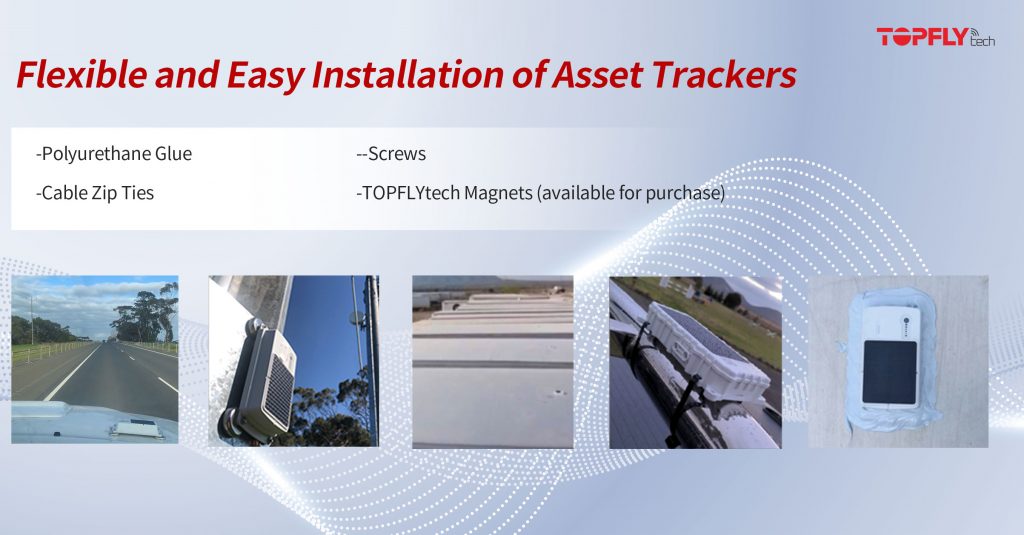 TOPFLY tech

Flexible and Easy Installation of Asset Trackers

-Polyurethane Glue

-Cable Zip Ties

--Screws

-TOPFLYtech Magnets (available for purchase)